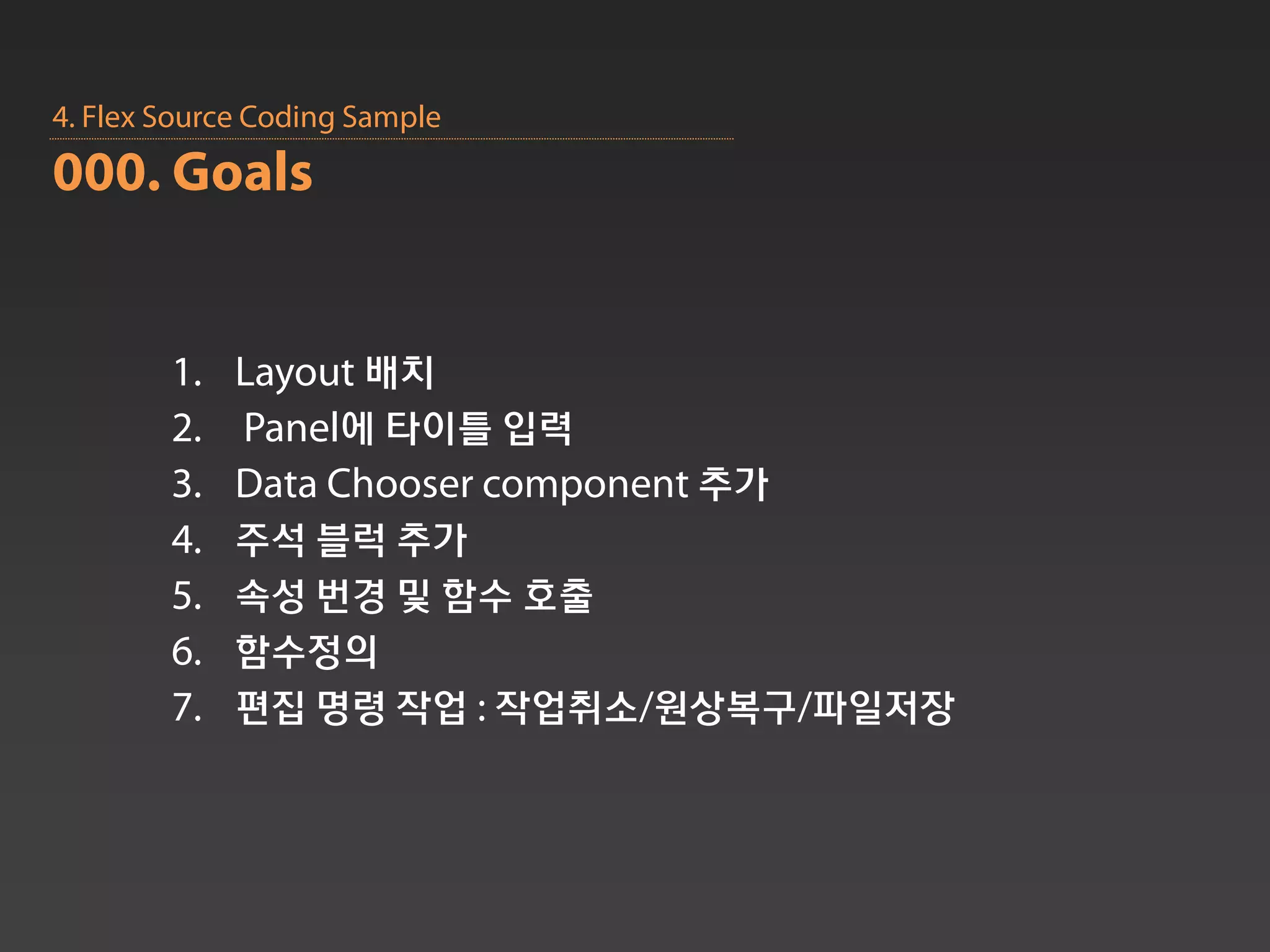 4. Flex Source Coding Sample

000. Goals

1. Layout 배치
2. Panel에 타이틀 입력
3. Data Chooser component 추가
4. 주석 블럭 추가
5. 속성 변경 및 함수 호출
6. 함수정의
7. 편집 명령 작업 : 작업취소/원상복구/파일저장